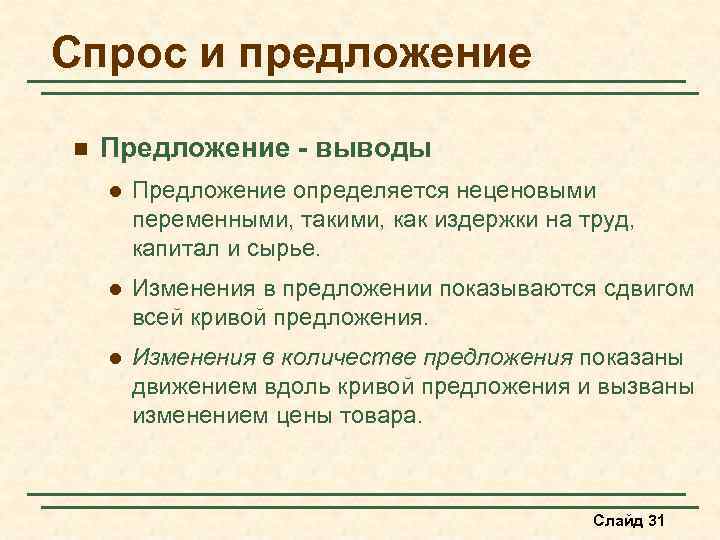 Спрос и предложение

Предложение - выводы

Предложение определяется неценовыми переменными, такими, как издержки на труд, капитал и сырье.

Изменения в предложении показываются сдвигом всей кривой предложения.

Изменения в количестве предложения показаны движением вдоль кривой предложения и вызваны изменением цены товара.

Слайд 31